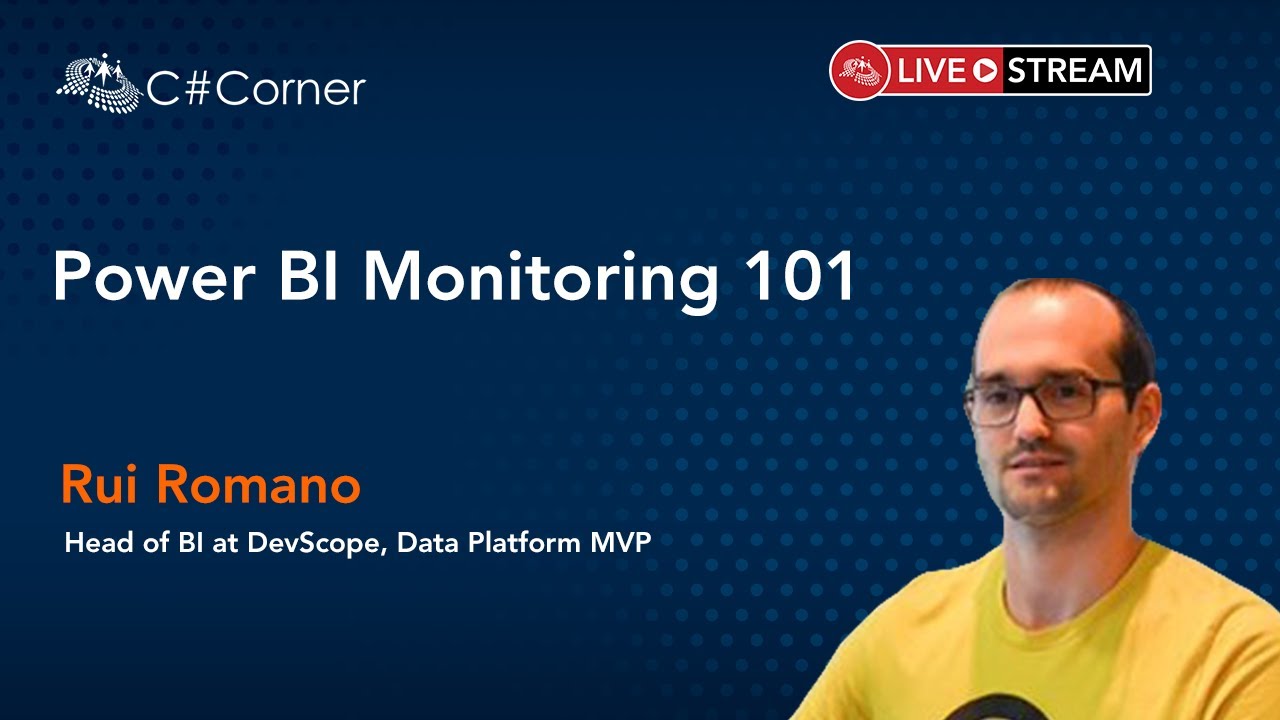 C#Corner

LIVE STREAM

Power BI Monitoring 101

Rui Romano

Head of BI at DevScope, Data Platform MVP